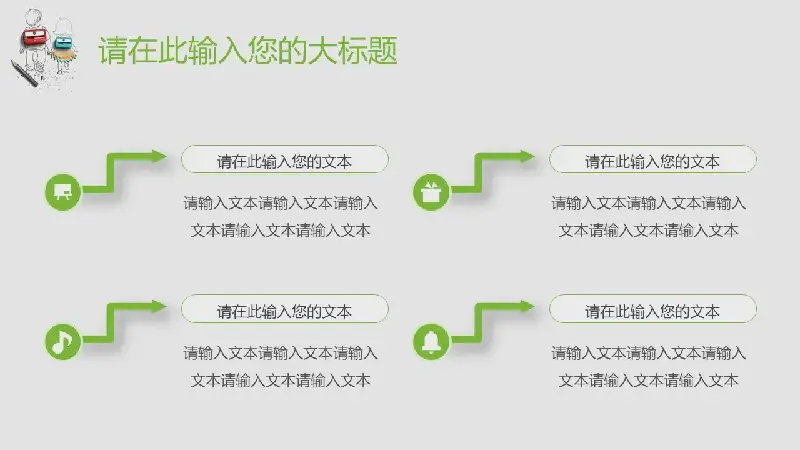 请在此输入您的大标题

请在此输入您的文本

请输入文本请输入文本请输入文本请输入文本请输入文本

请在此输入您的文本

请输入文本请输入文本请输入文本请输入文本请输入文本

请在此输入您的文本

请输入文本请输入文本请输入文本请输入文本请输入文本

请在此输入您的文本

请输入文本请输入文本请输入文本请输入文本请输入文本